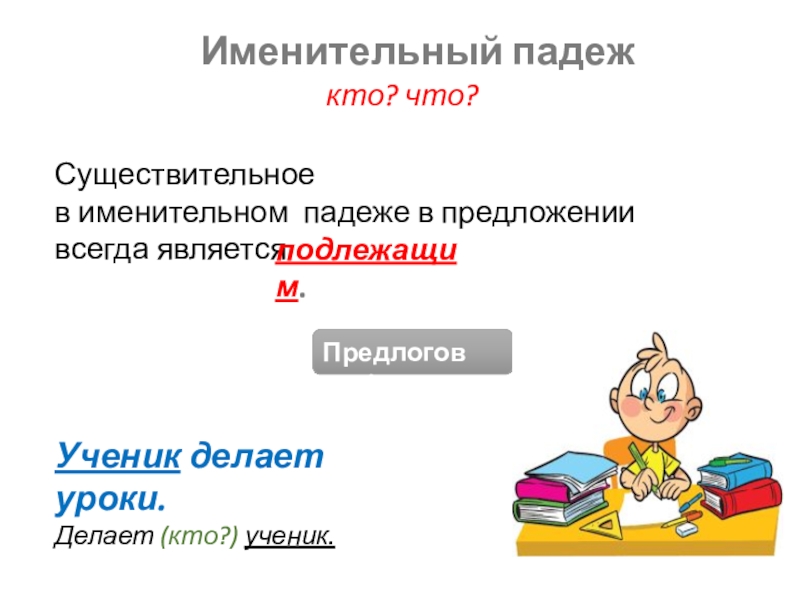 Именительный падеж
кто? что?

Существительное в именительном падеже в предложении всегда является подлежащим.

Предлогов

Ученик делает уроки.
Делает (кто?) ученик.